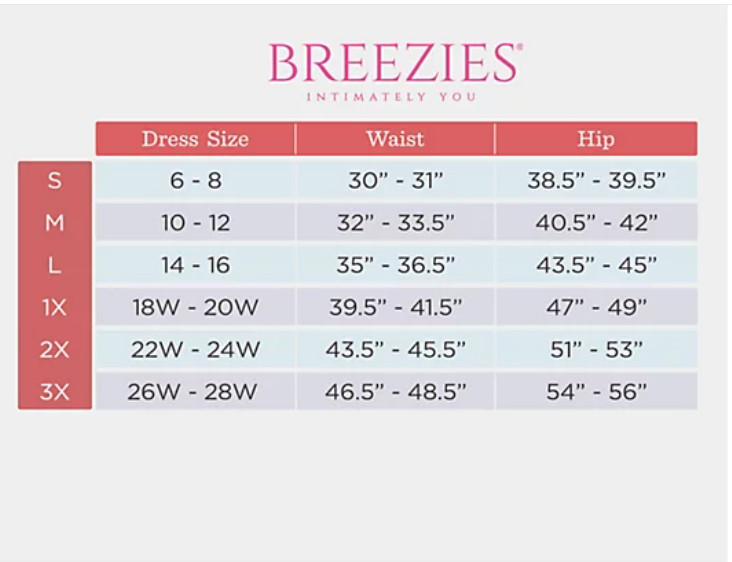 BREEZIES®
INTIMATELY YOU

| | Dress Size | Waist | Hip |
|---|---|---|---|
| S | 6 - 8 | 30" - 31" | 38.5" - 39.5" |
| M | 10 - 12 | 32" - 33.5" | 40.5" - 42" |
| L | 14 - 16 | 35" - 36.5" | 43.5" - 45" |
| 1X | 18W - 20W | 39.5" - 41.5" | 47" - 49" |
| 2X | 22W - 24W | 43.5" - 45.5" | 51" - 53" |
| 3X | 26W - 28W | 46.5" - 48.5" | 54" - 56" |